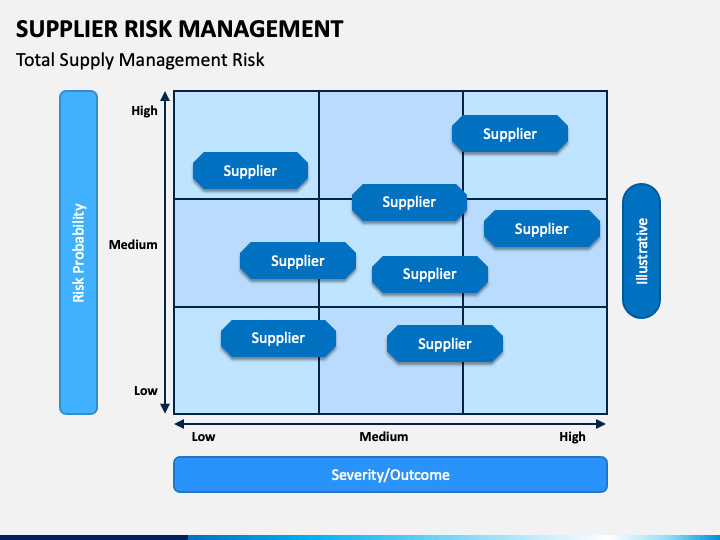 SUPPLIER RISK MANAGEMENT
Total Supply Management Risk

Risk Probability

High
Medium
Low

Supplier
Supplier
Supplier
Supplier
Supplier
Supplier
Supplier
Supplier

Illustrative

Low
Medium
High

Severity/Outcome